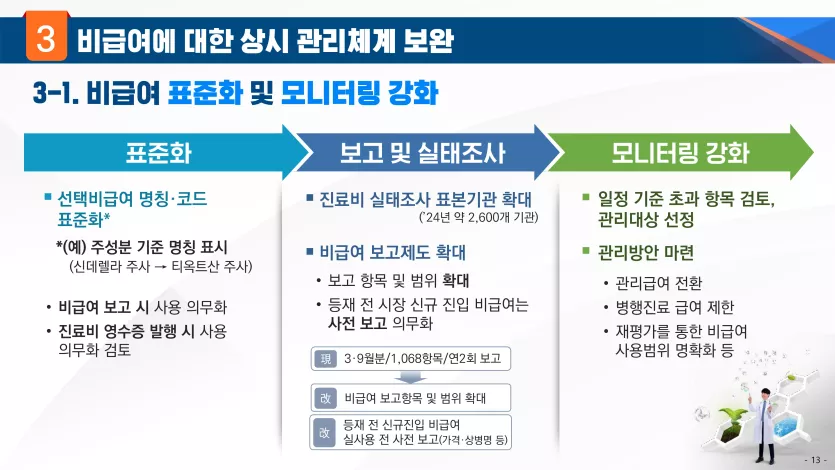 3 비급여에 대한 상시 관리체계 보완

3-1. 비급여 표준화 및 모니터링 강화

표준화

▪ 선택비급여 명칭·코드 표준화*

*(예) 주성분 기준 명칭 표시 (신데렐라 주사 → 티옥트산 주사)

• 비급여 보고 시 사용 의무화
• 진료비 영수증 발행 시 사용 의무화 검토

보고 및 실태조사

▪ 진료비 실태조사 표본기관 확대 ('24년 약 2,600개 기관)

▪ 비급여 보고제도 확대

• 보고 항목 및 범위 확대
• 등재 전 시장 신규 진입 비급여는 사전 보고 의무화

現 3·9월분/1,068항목/연2회 보고

改 비급여 보고항목 및 범위 확대

改 등재 전 신규진입 비급여 실사용 전 사전 보고(가격·상병명 등)

모니터링 강화

▪ 일정 기준 초과 항목 검토, 관리대상 선정

▪ 관리방안 마련

• 관리급여 전환
• 병행진료 급여 제한
• 재평가를 통한 비급여 사용범위 명확화 등

- 13 -